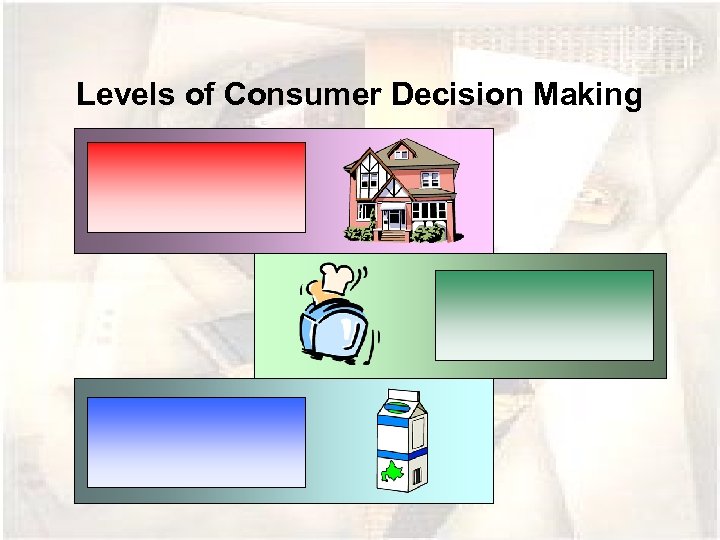 Levels of Consumer Decision Making